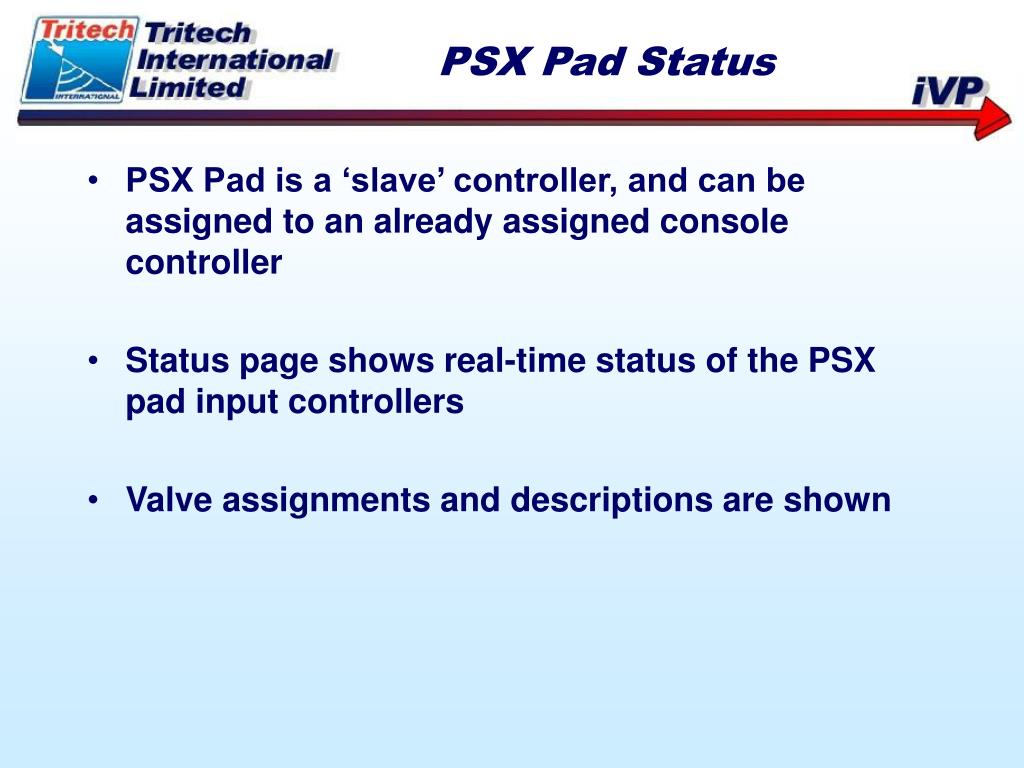 Tritech INTERNATIONAL Tritech International Limited

PSX Pad Status

iVP

• PSX Pad is a ‘slave’ controller, and can be assigned to an already assigned console controller

• Status page shows real-time status of the PSX pad input controllers

• Valve assignments and descriptions are shown